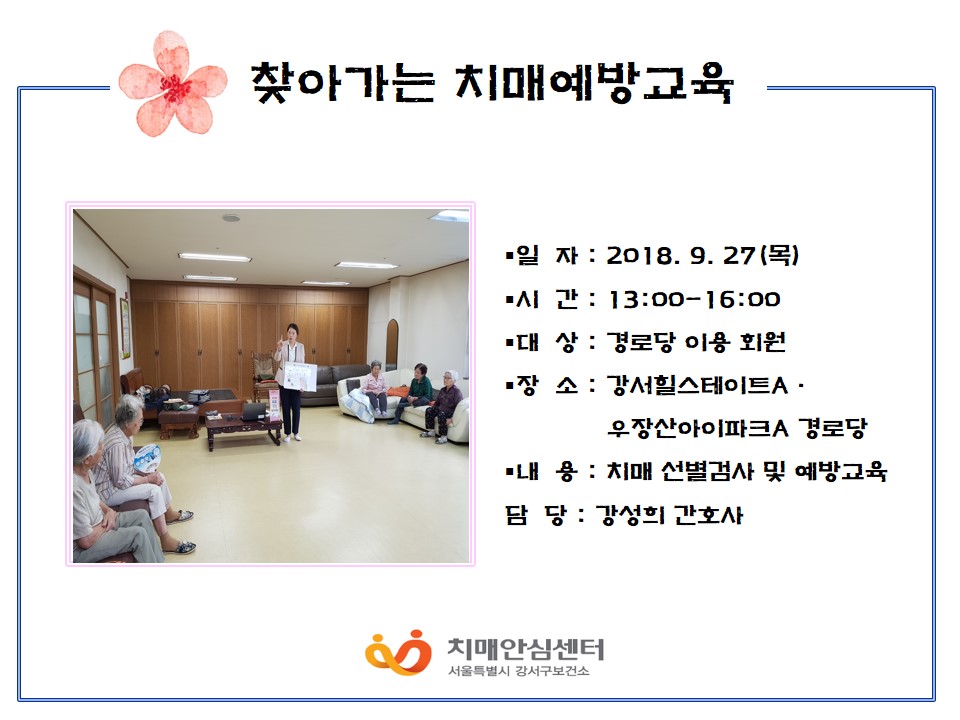 찾아가는 치매예방교육

▪일 자 : 2018. 9. 27(목)

▪시 간 : 13:00-16:00

▪대 상 : 경로당 이용 회원

▪장 소 : 강서힐스테이트A · 우장산아이파크A 경로당

▪내 용 : 치매 선별검사 및 예방교육

담 당 : 강성희 간호사

치매안심센터
서울특별시 강서구보건소